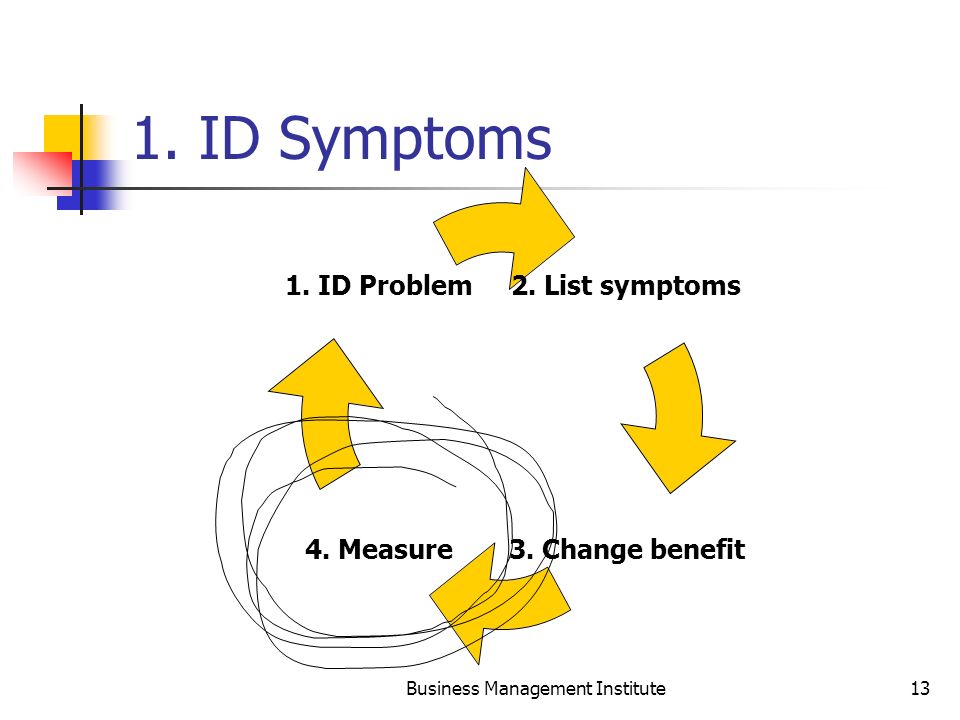 1. ID Symptoms

1. ID Problem

2. List symptoms

3. Change benefit

4. Measure

Business Management Institute

13